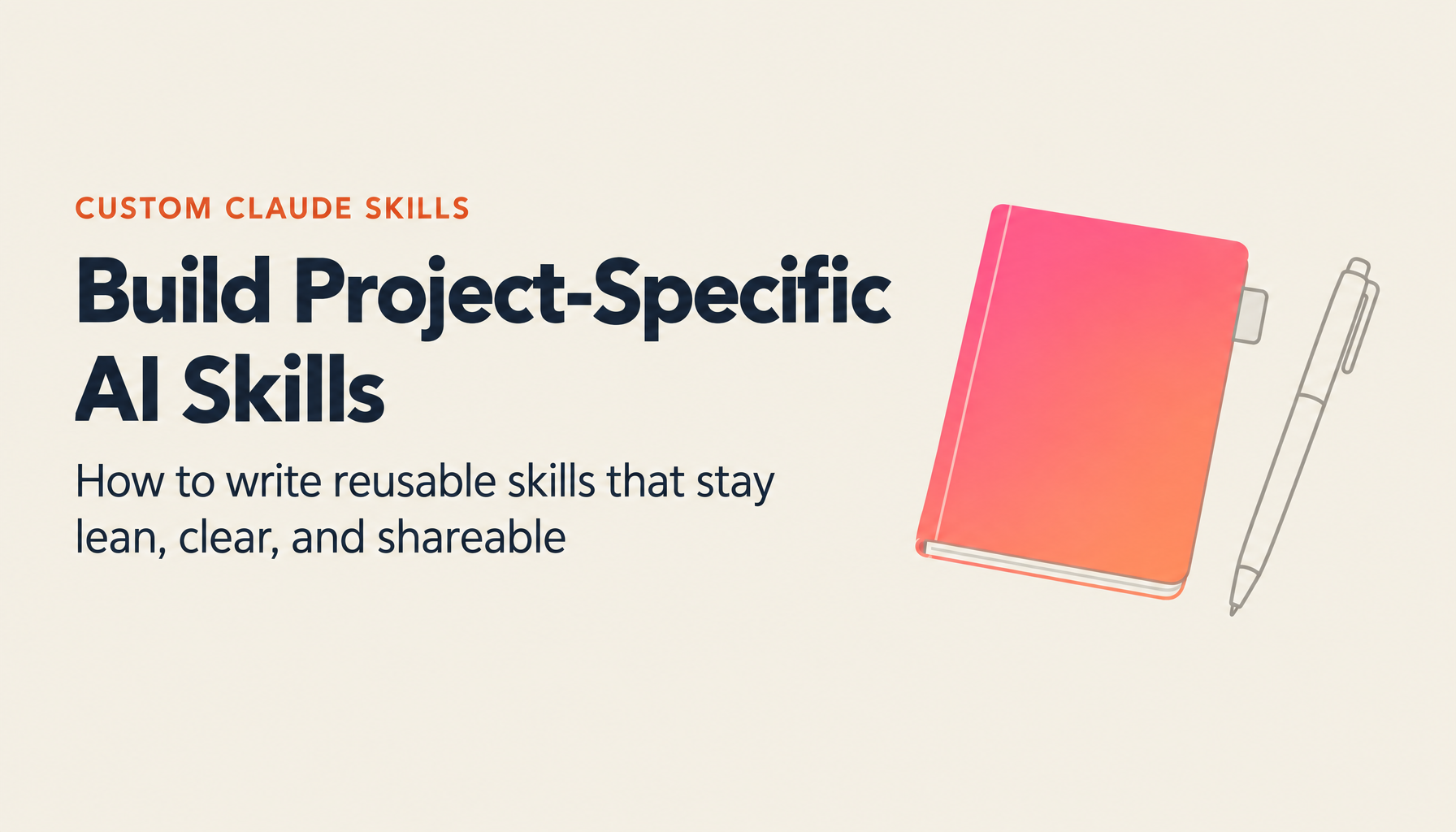 CUSTOM CLAUDE SKILLS

Build Project-Specific AI Skills

How to write reusable skills that stay lean, clear, and shareable